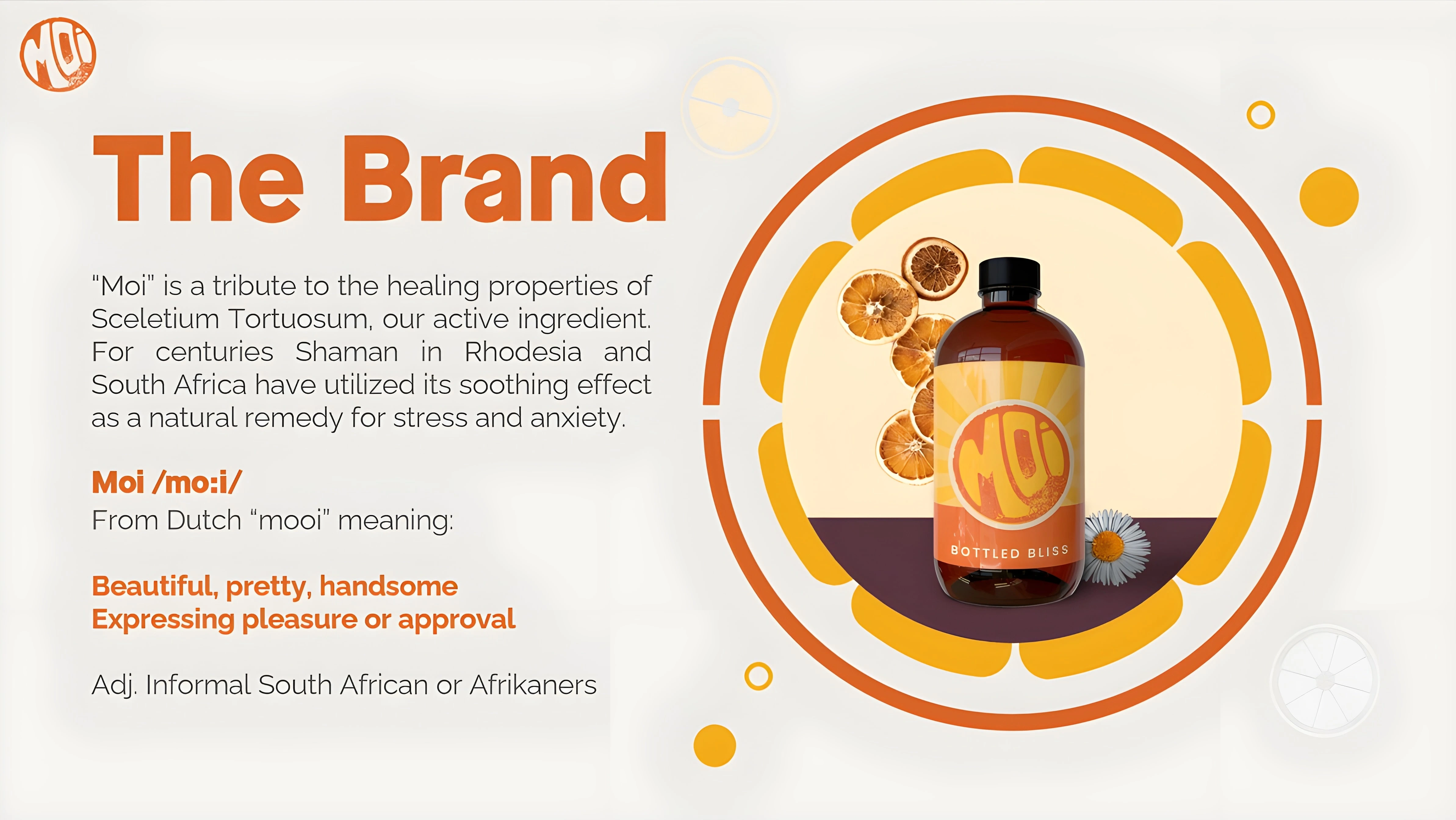 MOi

The Brand

"Moi" is a tribute to the healing properties of Sceletium Tortuosum, our active ingredient. For centuries Shaman in Rhodesia and South Africa have utilized its soothing effect as a natural remedy for stress and anxiety.

Moi /mo:i/
From Dutch "mooi" meaning:

Beautiful, pretty, handsome
Expressing pleasure or approval

Adj. Informal South African or Afrikaners

MOi
BOTTLED BLISS